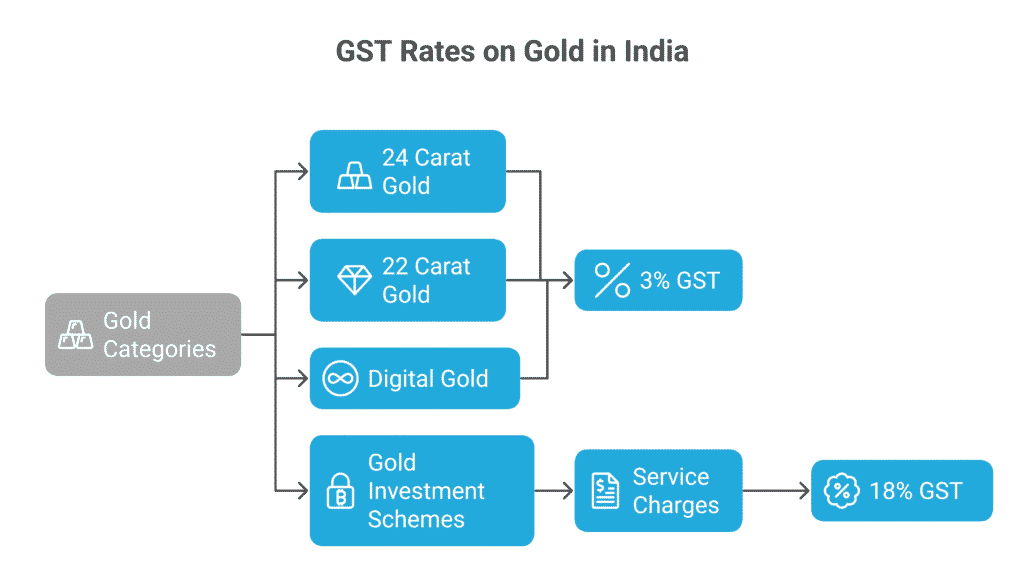 GST Rates on Gold in India

Gold Categories

24 Carat Gold

22 Carat Gold

Digital Gold

Gold Investment Schemes

3% GST

Service Charges

18% GST